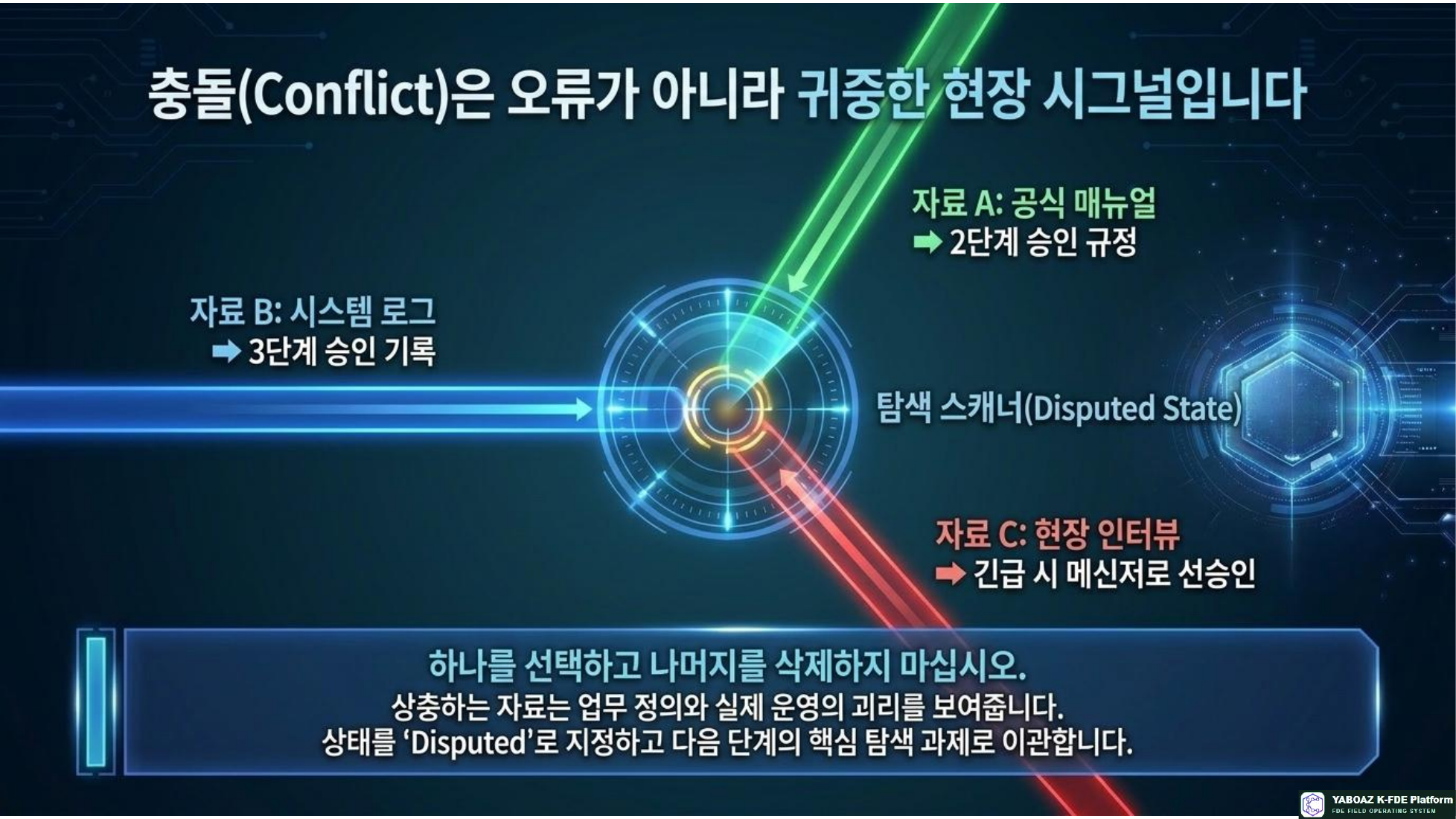 충돌(Conflict)은 오류가 아니라 귀중한 현장 시그널입니다

자료 A: 공식 매뉴얼
➡ 2단계 승인 규정

자료 B: 시스템 로그
➡ 3단계 승인 기록

탐색 스캐너(Disputed State)

자료 C: 현장 인터뷰
➡ 긴급 시 메신저로 선승인

하나를 선택하고 나머지를 삭제하지 마십시오.
상충하는 자료는 업무 정의와 실제 운영의 괴리를 보여줍니다.
상태를 'Disputed'로 지정하고 다음 단계의 핵심 탐색 과제로 이관합니다.

YABOAZ K-FDE Platform
FDE FIELD OPERATING SYSTEM